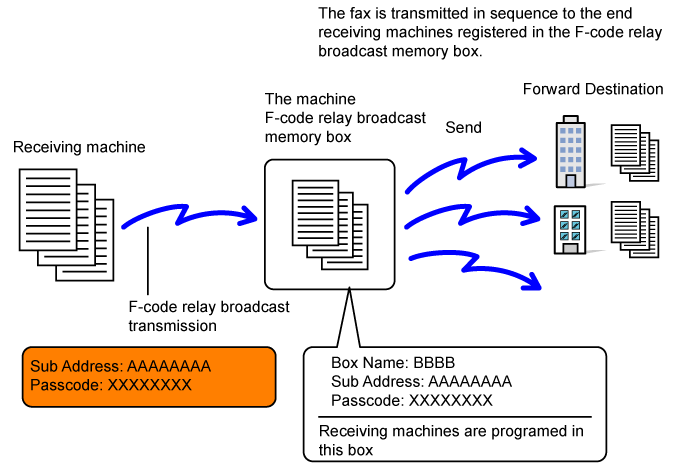 The fax is transmitted in sequence to the end receiving machines registered in the F-code relay broadcast memory box.

Receiving machine

The machine
F-code relay broadcast memory box

Send

Forward Destination

F-code relay broadcast transmission

Sub Address: AAAAAAAA
Passcode: XXXXXXXX

Box Name: BBBB
Sub Address: AAAAAAAA
Passcode: XXXXXXXX

Receiving machines are programed in this box